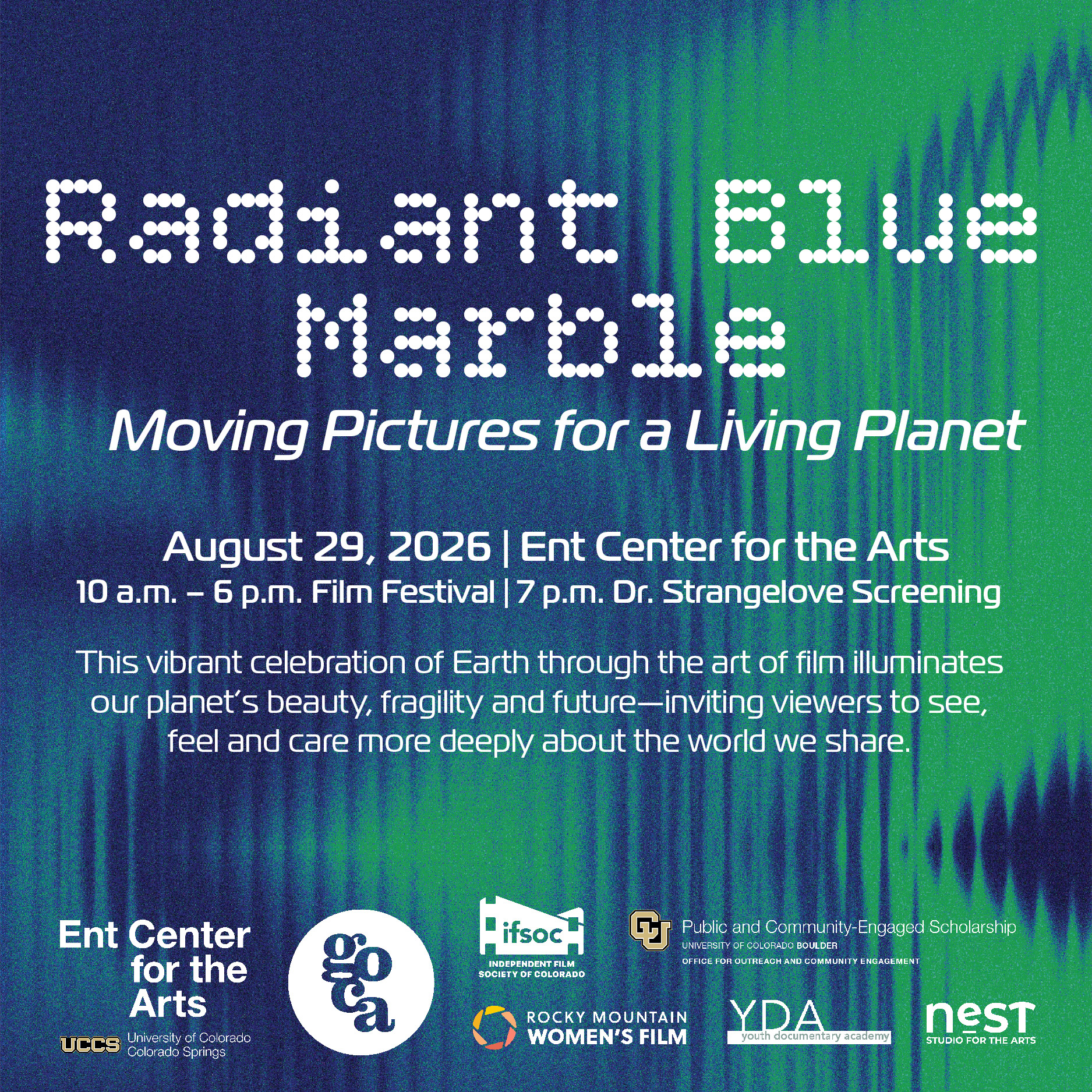 Radiant Blue Marble

Moving Pictures for a Living Planet

August 29, 2026 | Ent Center for the Arts
10 a.m. – 6 p.m. Film Festival | 7 p.m. Dr. Strangelove Screening

This vibrant celebration of Earth through the art of film illuminates our planet's beauty, fragility and future—inviting viewers to see, feel and care more deeply about the world we share.

Ent Center for the Arts
UCCS University of Colorado Colorado Springs

goca

ifsoc
INDEPENDENT FILM SOCIETY OF COLORADO

CU Public and Community-Engaged Scholarship
UNIVERSITY OF COLORADO BOULDER
OFFICE FOR OUTREACH AND COMMUNITY ENGAGEMENT

ROCKY MOUNTAIN WOMEN'S FILM

YDA youth documentary academy

nest STUDIO FOR THE ARTS